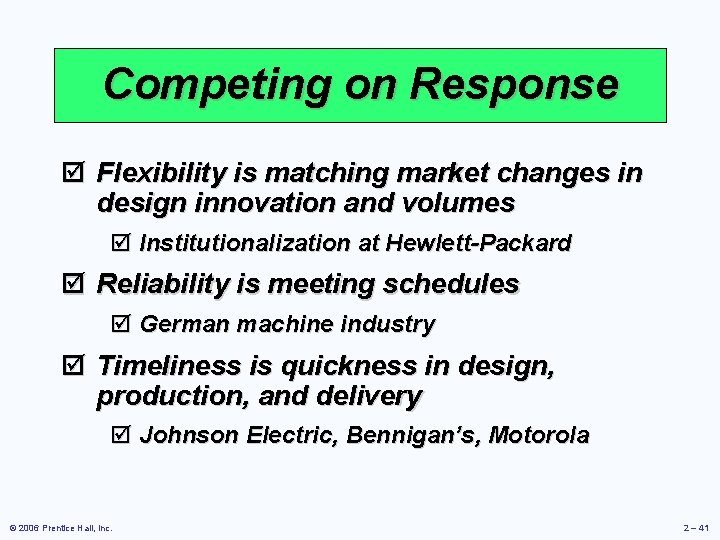 Competing on Response

☑ Flexibility is matching market changes in design innovation and volumes

☑ Institutionalization at Hewlett-Packard

☑ Reliability is meeting schedules

☑ German machine industry

☑ Timeliness is quickness in design, production, and delivery

☑ Johnson Electric, Bennigan's, Motorola

© 2006 Prentice Hall, Inc.

2 – 41